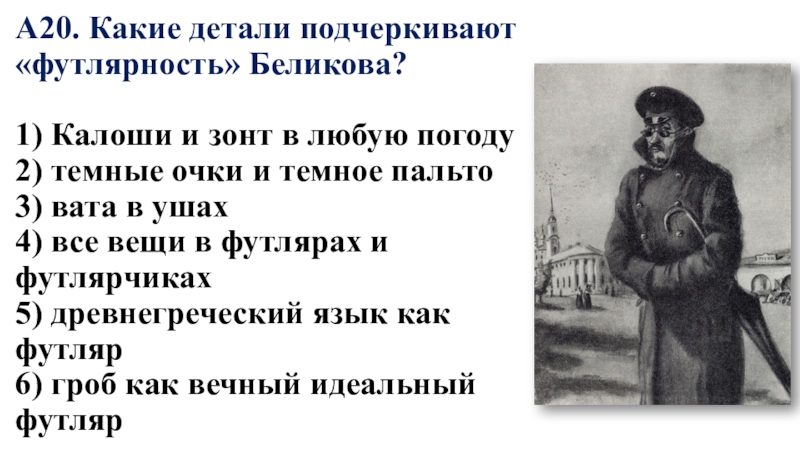 А20. Какие детали подчеркивают «футлярность» Беликова?

1) Калоши и зонт в любую погоду
2) темные очки и темное пальто
3) вата в ушах
4) все вещи в футлярах и футлярчиках
5) древнегреческий язык как футляр
6) гроб как вечный идеальный футляр